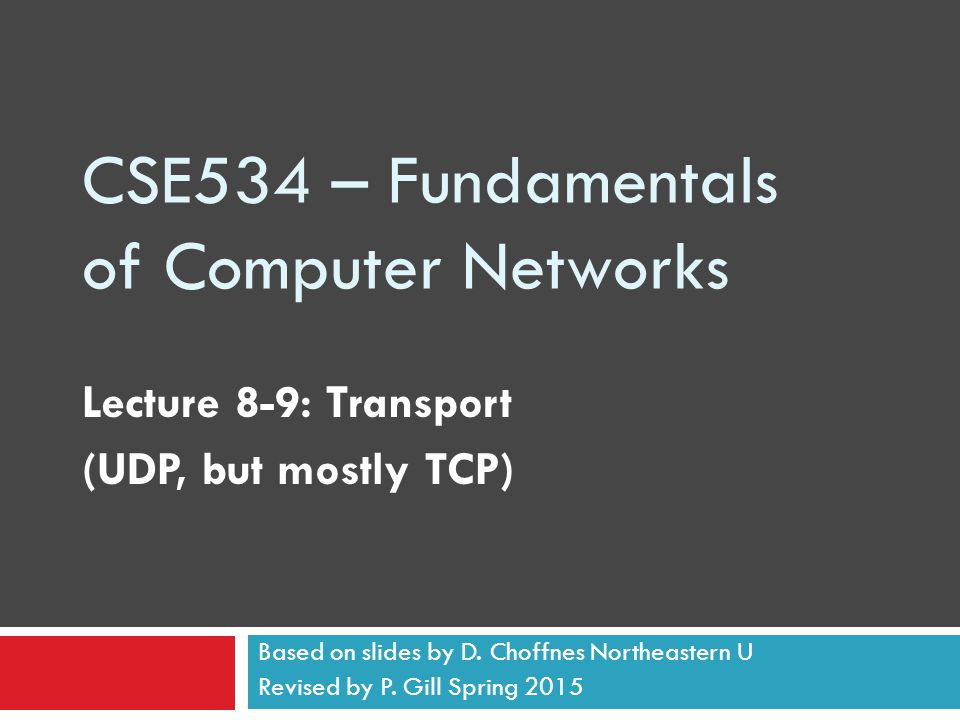 CSE534 – Fundamentals of Computer Networks

Lecture 8-9: Transport
(UDP, but mostly TCP)

Based on slides by D. Choffnes Northeastern U
Revised by P. Gill Spring 2015